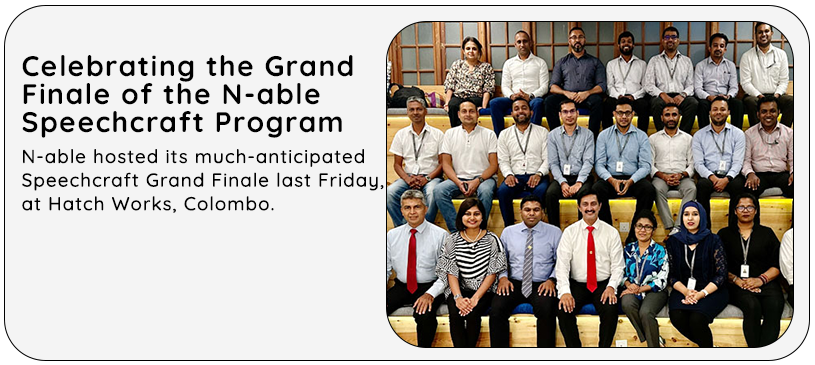 Celebrating the Grand Finale of the N-able Speechcraft Program

N-able hosted its much-anticipated Speechcraft Grand Finale last Friday, at Hatch Works, Colombo.